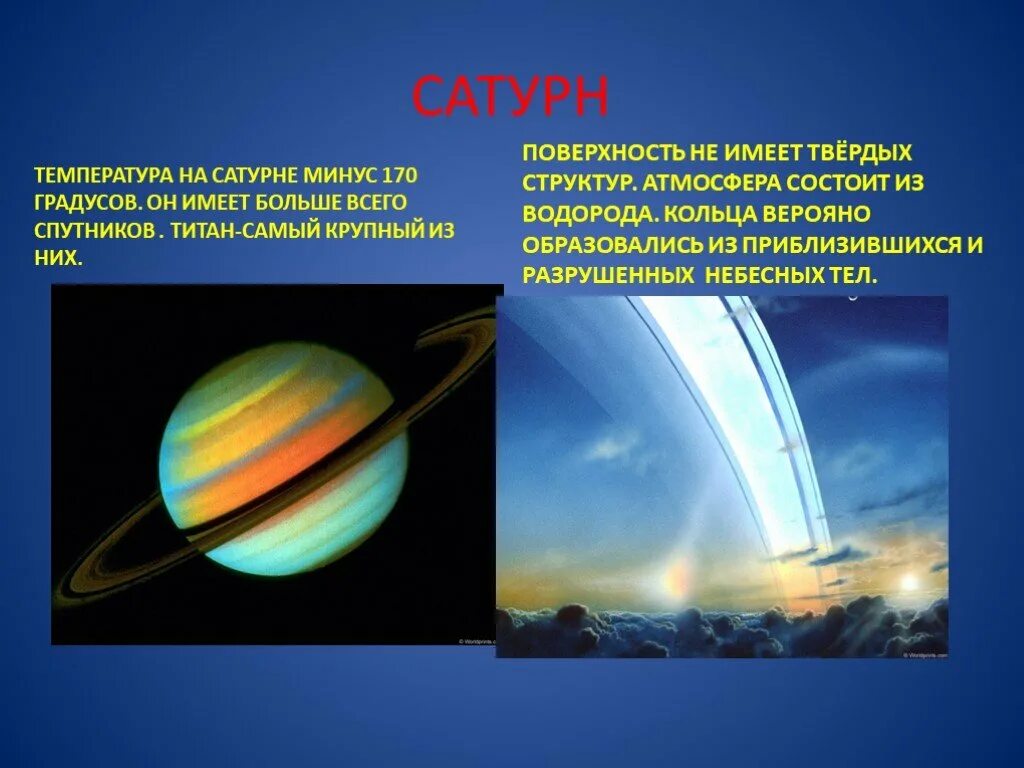 САТУРН

ТЕМПЕРАТУРА НА САТУРНЕ МИНУС 170 ГРАДУСОВ. ОН ИМЕЕТ БОЛЬШЕ ВСЕГО СПУТНИКОВ . ТИТАН-САМЫЙ КРУПНЫЙ ИЗ НИХ.

ПОВЕРХНОСТЬ НЕ ИМЕЕТ ТВЁРДЫХ СТРУКТУР. АТМОСФЕРА СОСТОИТ ИЗ ВОДОРОДА. КОЛЬЦА ВЕРОЯНО ОБРАЗОВАЛИСЬ ИЗ ПРИБЛИЗИВШИХСЯ И РАЗРУШЕННЫХ НЕБЕСНЫХ ТЕЛ.

© Worldprints.com

© Worldprints.com